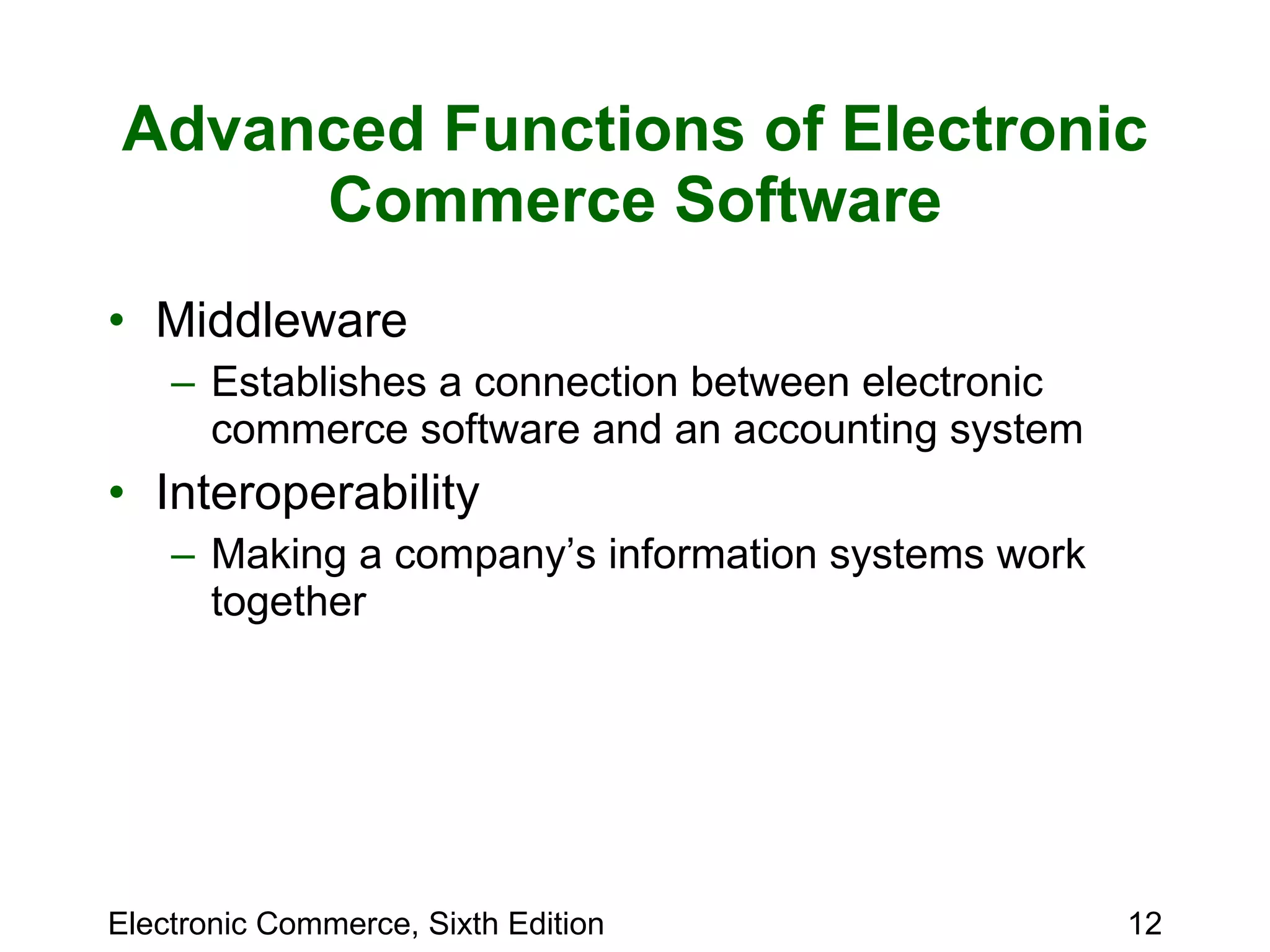 Advanced Functions of Electronic Commerce Software

• Middleware

– Establishes a connection between electronic commerce software and an accounting system

• Interoperability

– Making a company’s information systems work together

Electronic Commerce, Sixth Edition

12